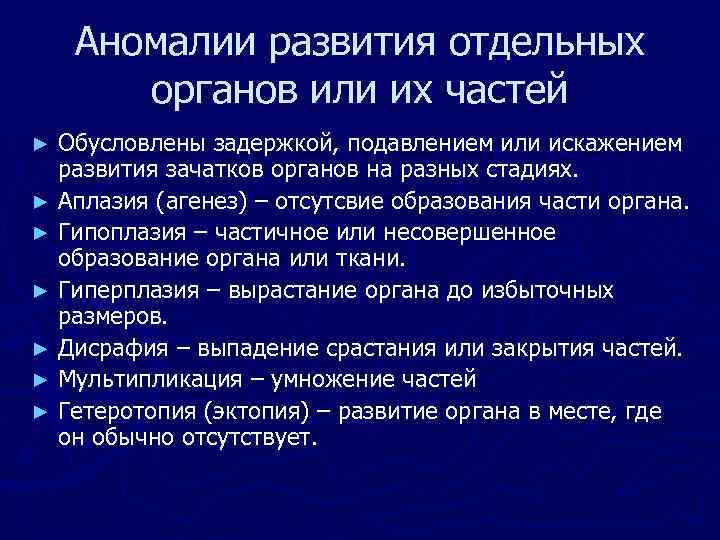 Аномалии развития отдельных органов или их частей

► Обусловлены задержкой, подавлением или искажением развития зачатков органов на разных стадиях.
► Аплазия (агенез) – отсутсвие образования части органа.
► Гипоплазия – частичное или несовершенное образование органа или ткани.
► Гиперплазия – вырастание органа до избыточных размеров.
► Дисрафия – выпадение срастания или закрытия частей.
► Мультипликация – умножение частей
► Гетеротопия (эктопия) – развитие органа в месте, где он обычно отсутствует.